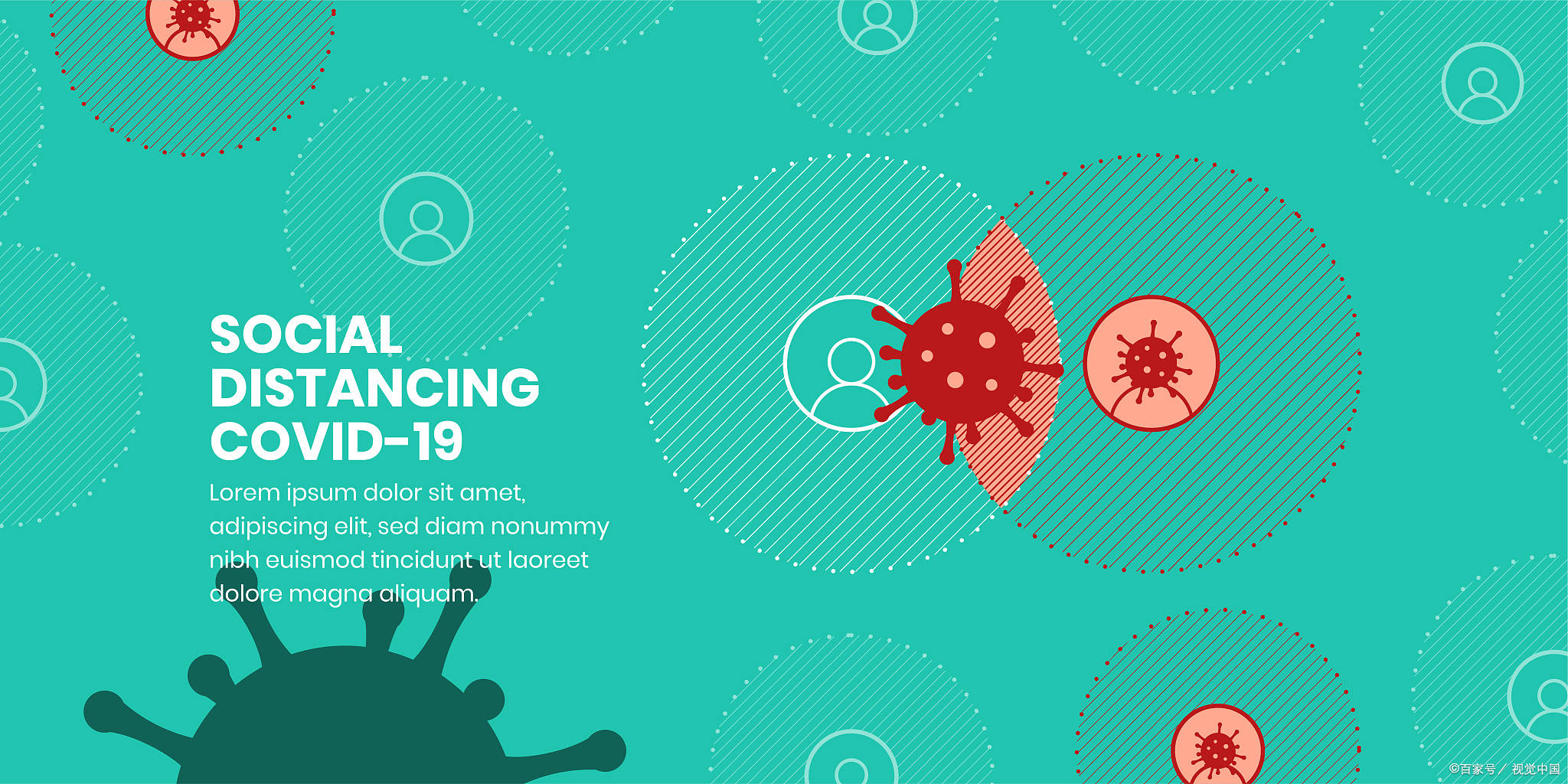 SOCIAL DISTANCING COVID-19

Lorem ipsum dolor sit amet, adipiscing elit, sed diam nonummy nibh euismod tincidunt ut laoreet dolore magna aliquam.

©百家号／视觉中国